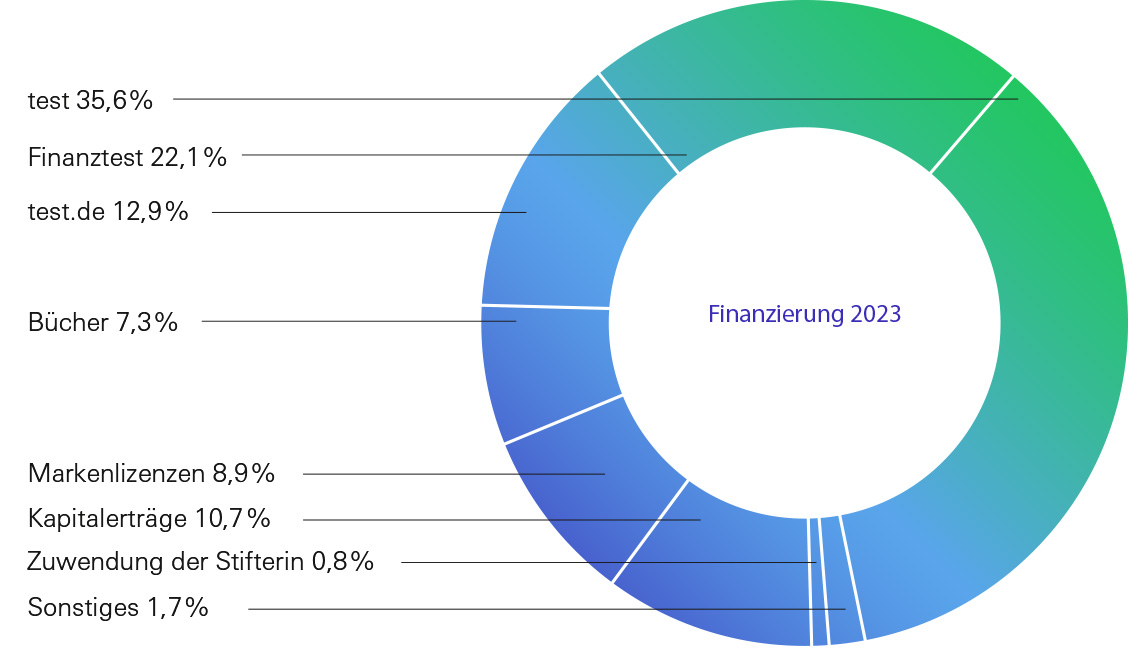 test 35,6%
Finanztest 22,1%
test.de 12,9%
Bücher 7,3%
Markenlizenzen 8,9%
Kapitalerträge 10,7%
Zuwendung der Stifterin 0,8%
Sonstiges 1,7%

Finanzierung 2023